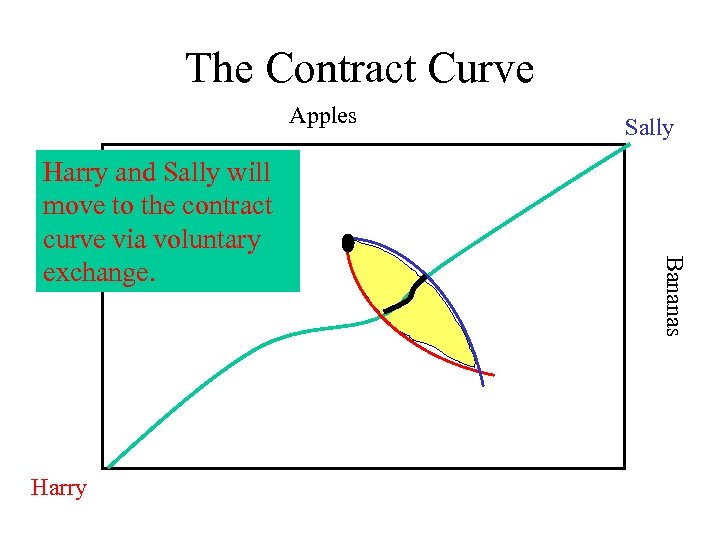 The Contract Curve

Apples

Sally

Harry and Sally will move to the contract curve via voluntary exchange.

Bananas

Harry